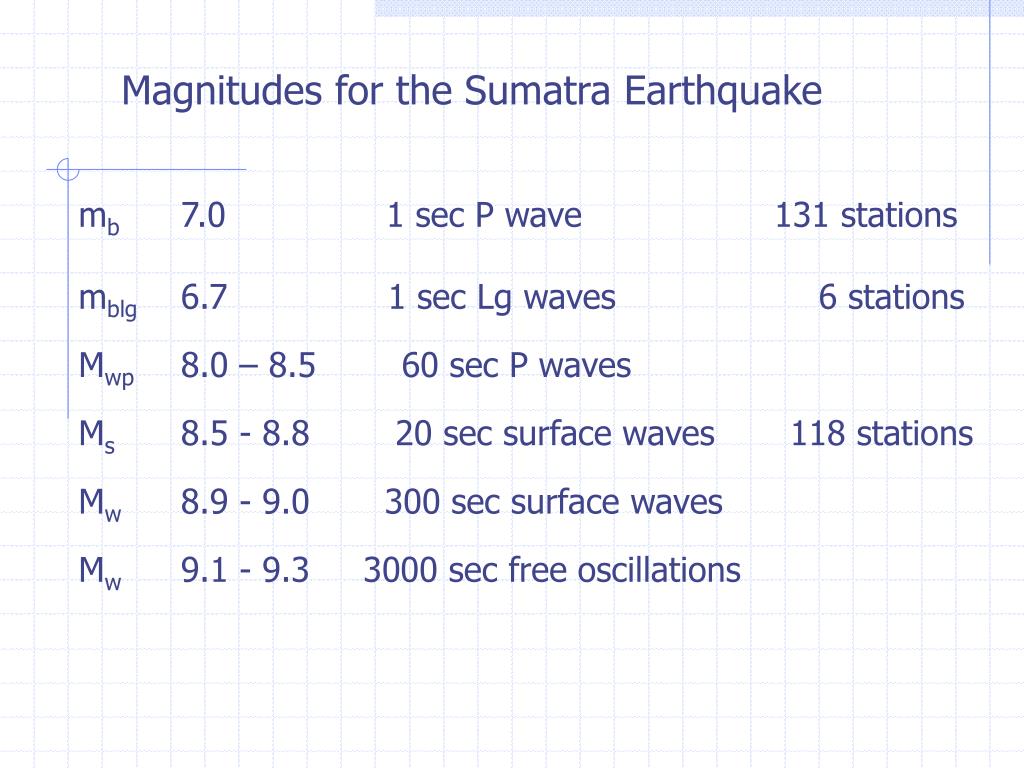 Magnitudes for the Sumatra Earthquake

| | | | |
|---|---|---|---|
| $m_b$ | 7.0 | 1 sec P wave | 131 stations |
| $m_{blg}$ | 6.7 | 1 sec Lg waves | 6 stations |
| $M_{wp}$ | 8.0 – 8.5 | 60 sec P waves | |
| $M_s$ | 8.5 - 8.8 | 20 sec surface waves | 118 stations |
| $M_w$ | 8.9 - 9.0 | 300 sec surface waves | |
| $M_w$ | 9.1 - 9.3 | 3000 sec free oscillations | |